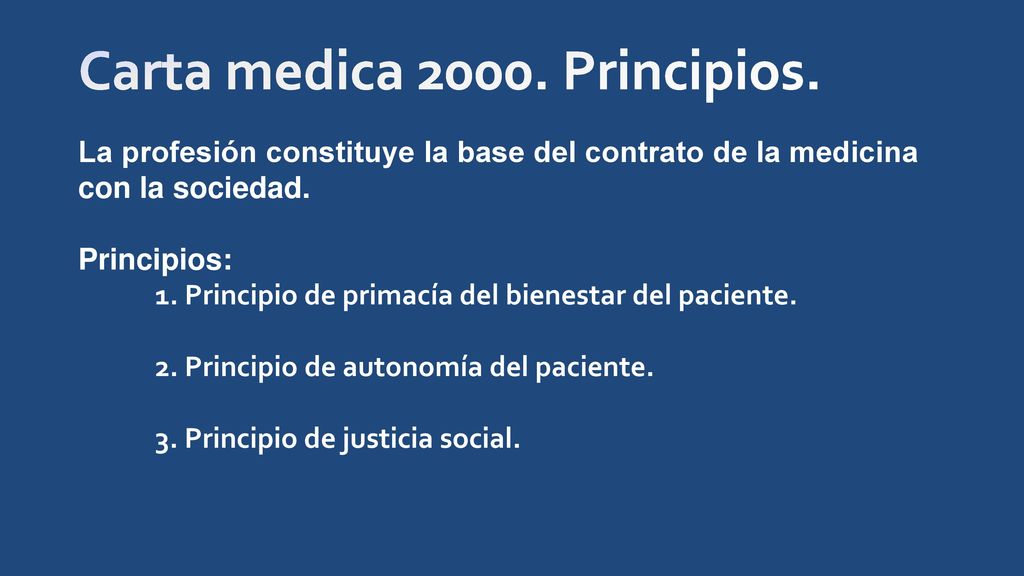 Carta medica 2000. Principios.

La profesión constituye la base del contrato de la medicina con la sociedad.

Principios:

1. Principio de primacía del bienestar del paciente.

2. Principio de autonomía del paciente.

3. Principio de justicia social.